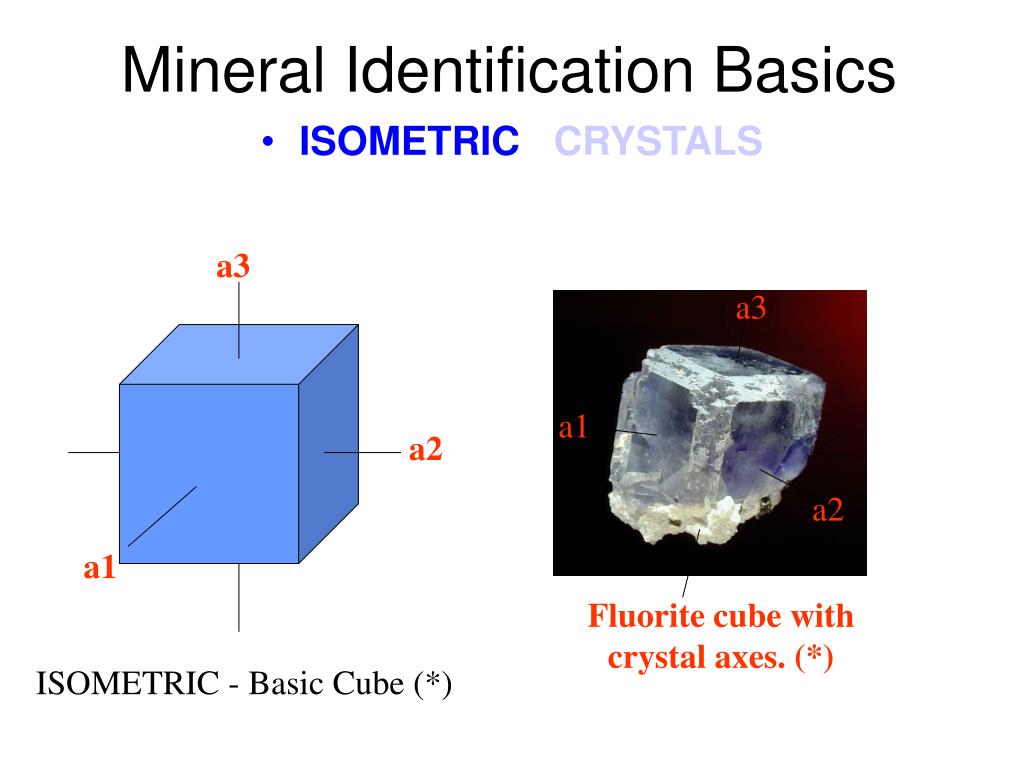 Mineral Identification Basics

• ISOMETRIC CRYSTALS

a3

a2

a1

ISOMETRIC - Basic Cube (*)

a3

a1

a2

Fluorite cube with crystal axes. (*)